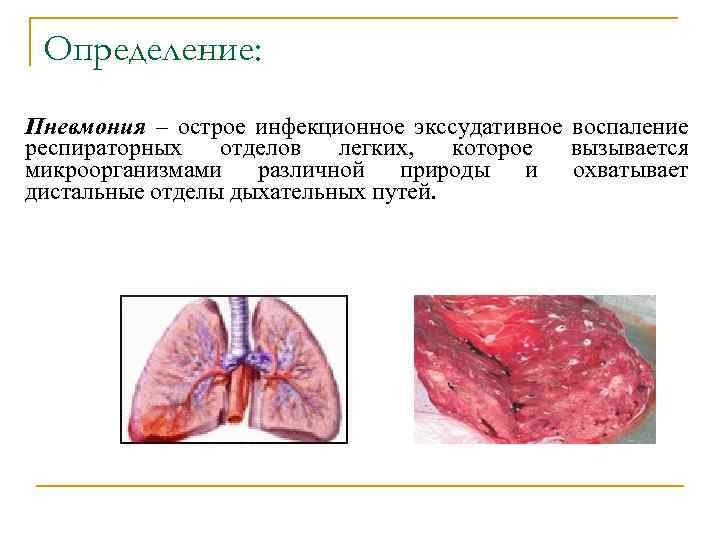 Определение:

Пневмония – острое инфекционное экссудативное воспаление респираторных отделов легких, которое вызывается микроорганизмами различной природы и охватывает дистальные отделы дыхательных путей.